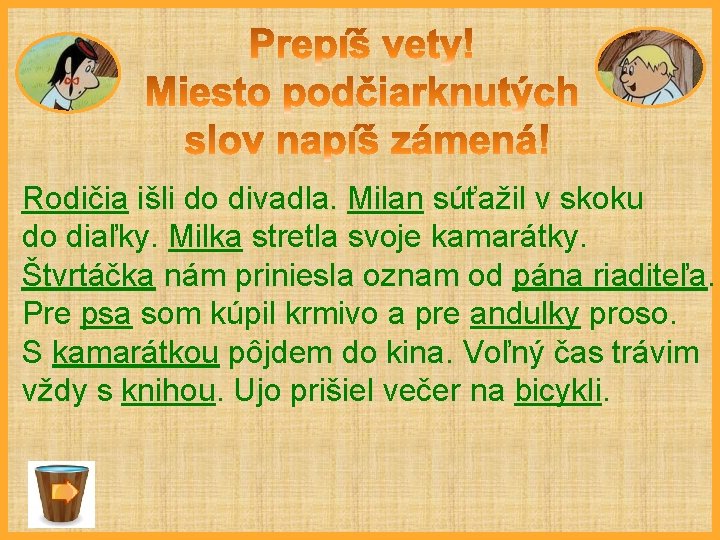 Prepíš vety!
Miesto podčiarknutých slov napíš zámená!

Rodičia išli do divadla. Milan súťažil v skoku do diaľky. Milka stretla svoje kamarátky. Štvrtáčka nám priniesla oznam od pána riaditeľa. Pre psa som kúpil krmivo a pre andulky proso. S kamarátkou pôjdem do kina. Voľný čas trávim vždy s knihou. Ujo prišiel večer na bicykli.